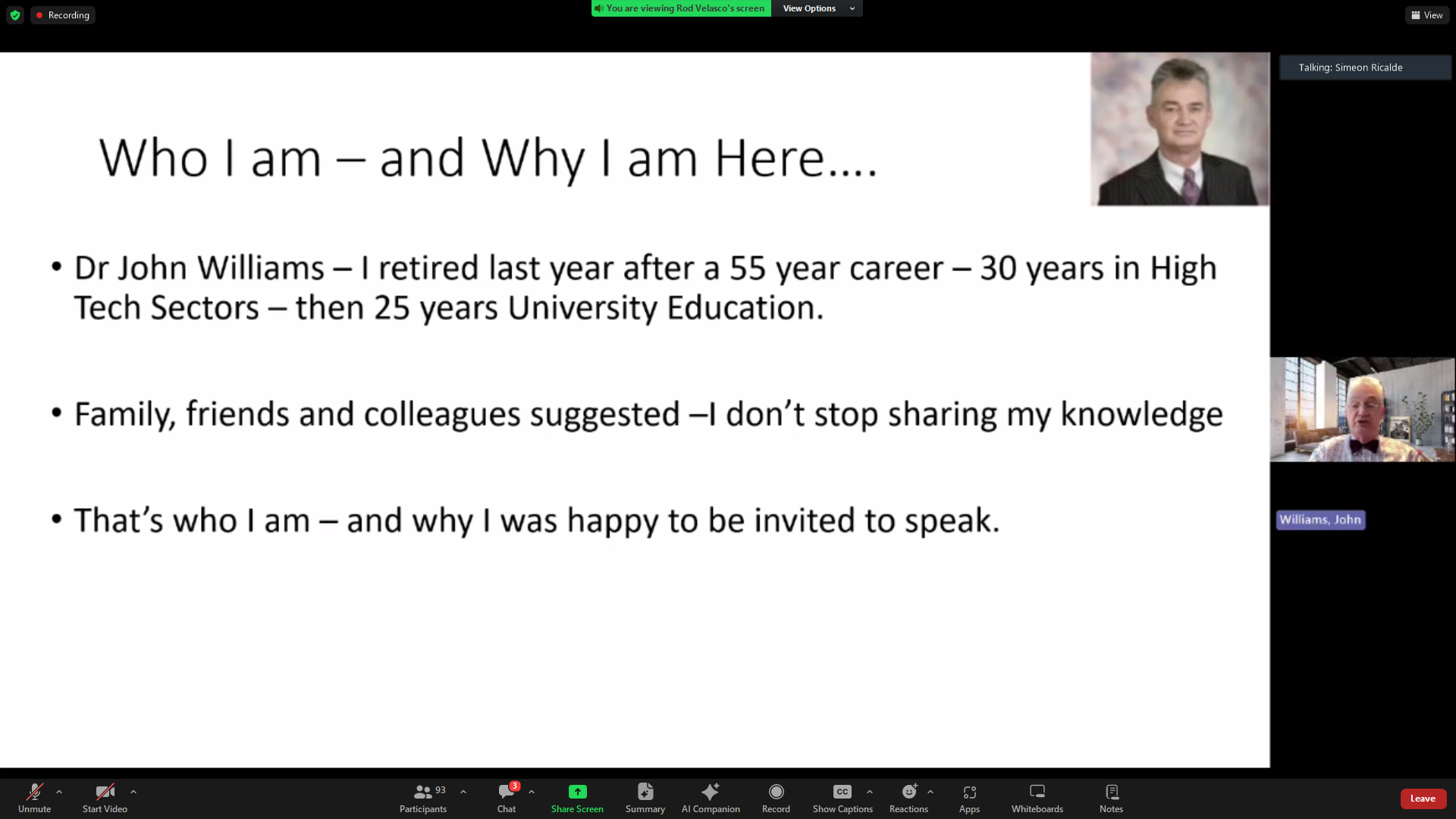 Recording

You are viewing Rod Velasco's screen

View Options

View

Talking: Simeon Ricalde

Who I am – and Why I am Here….

• Dr John Williams – I retired last year after a 55 year career – 30 years in High Tech Sectors – then 25 years University Education.

• Family, friends and colleagues suggested –I don't stop sharing my knowledge

• That's who I am – and why I was happy to be invited to speak.

Williams, John

Unmute

Start Video

93

Participants

3

Chat

Share Screen

Summary

AI Companion

Record

CC

Show Captions

Reactions

Apps

Whiteboards

Notes

Leave